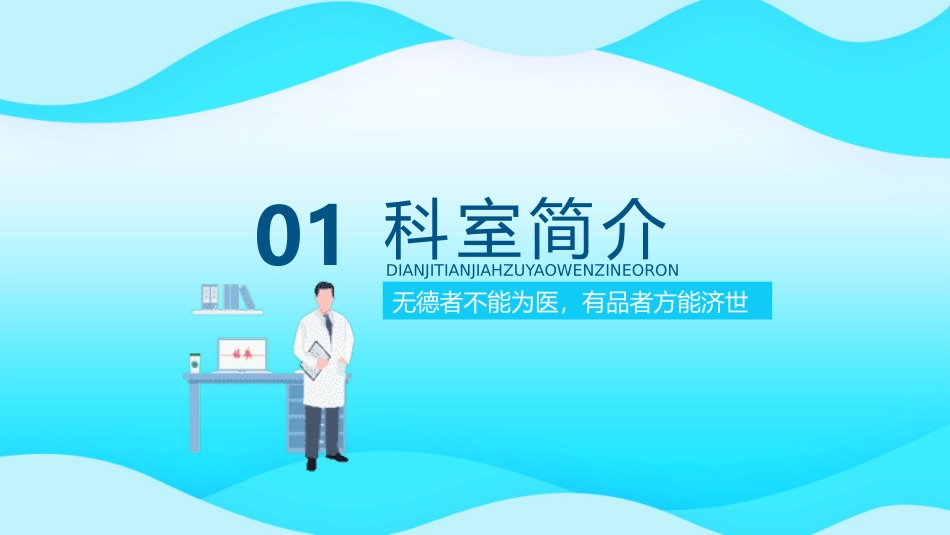 01 科室简介

DIANJITIANJIAHZUYAOWENZINEORON

无德者不能为医，有品者方能济世